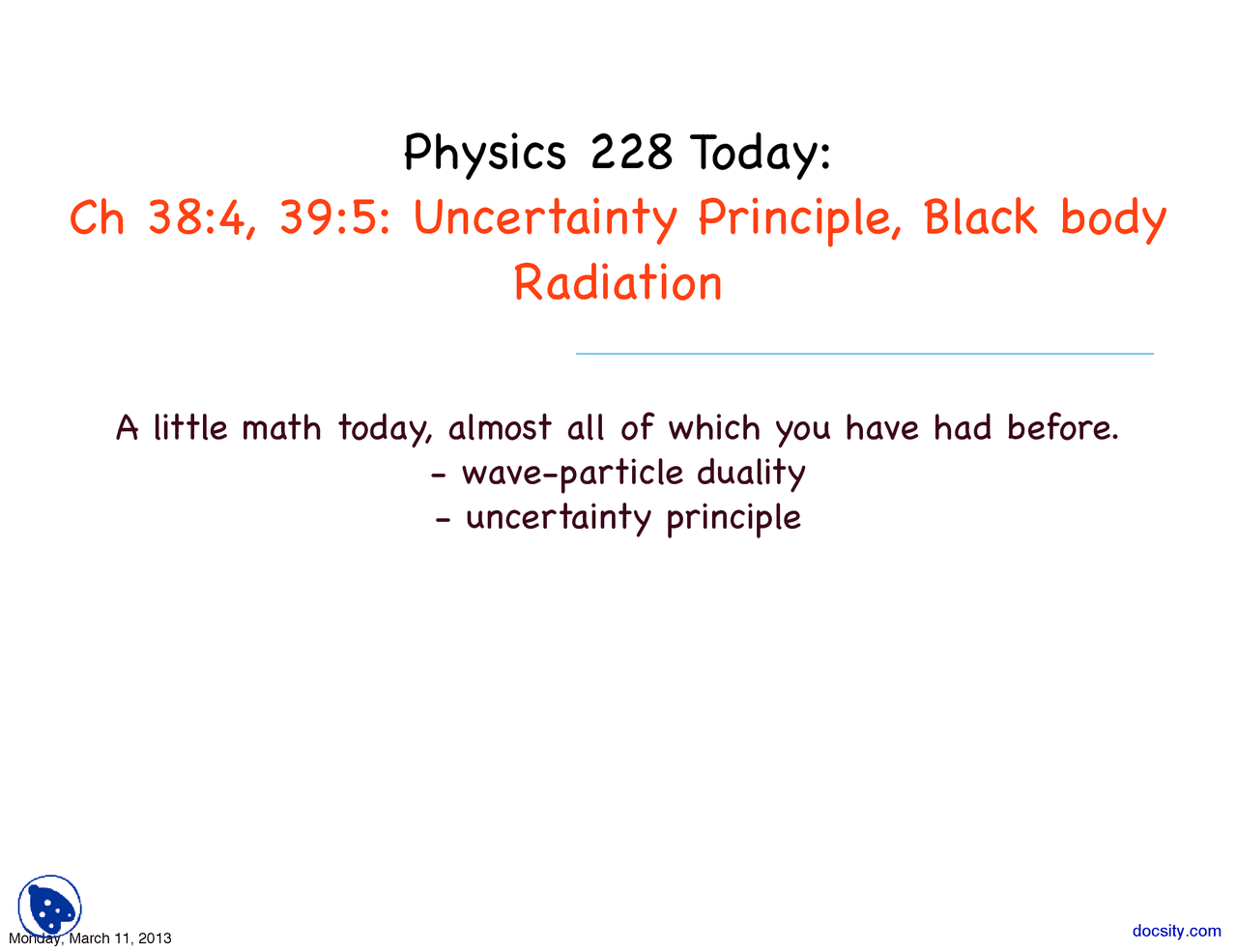 Physics 228 Today:

Ch 38:4, 39:5: Uncertainty Principle, Black body Radiation

A little math today, almost all of which you have had before.
- wave-particle duality
- uncertainty principle

Monday, March 11, 2013

docsity.com